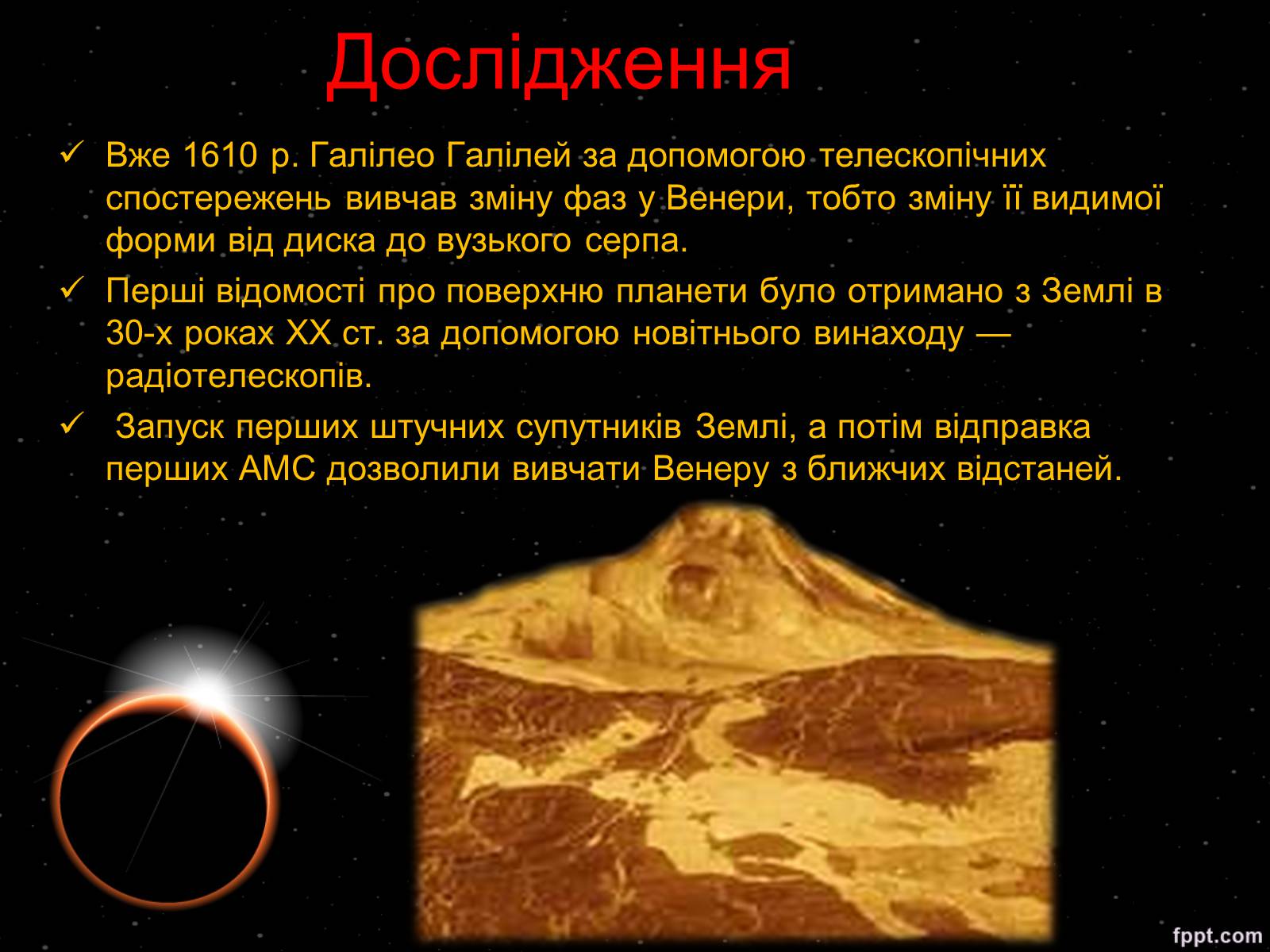 Дослідження

✓ Вже 1610 р. Галілео Галілей за допомогою телескопічних спостережень вивчав зміну фаз у Венери, тобто зміну її видимої форми від диска до вузького серпа.

✓ Перші відомості про поверхню планети було отримано з Землі в 30-х роках XX ст. за допомогою новітнього винаходу — радіотелескопів.

✓ Запуск перших штучних супутників Землі, а потім відправка перших АМС дозволили вивчати Венеру з ближчих відстаней.

fppt.com